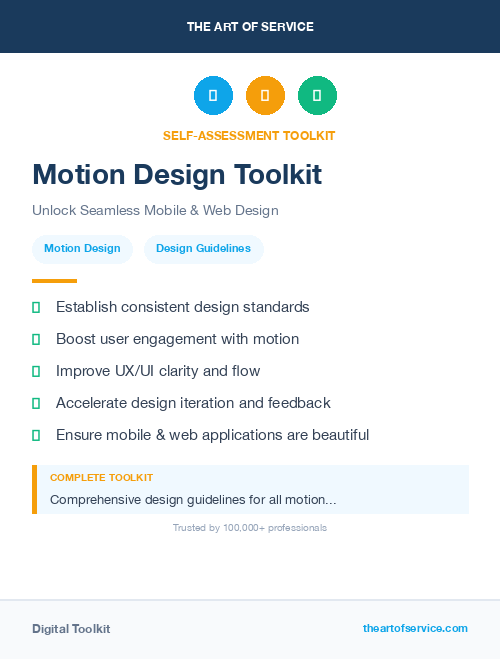 THE ART OF SERVICE

SELF-ASSESSMENT TOOLKIT

Motion Design Toolkit

Unlock Seamless Mobile & Web Design

Motion Design

Design Guidelines

Establish consistent design standards

Boost user engagement with motion

Improve UX/UI clarity and flow

Accelerate design iteration and feedback

Ensure mobile & web applications are beautiful

COMPLETE TOOLKIT

Comprehensive design guidelines for all motion...

Trusted by 100,000+ professionals

Digital Toolkit

theartofservice.com